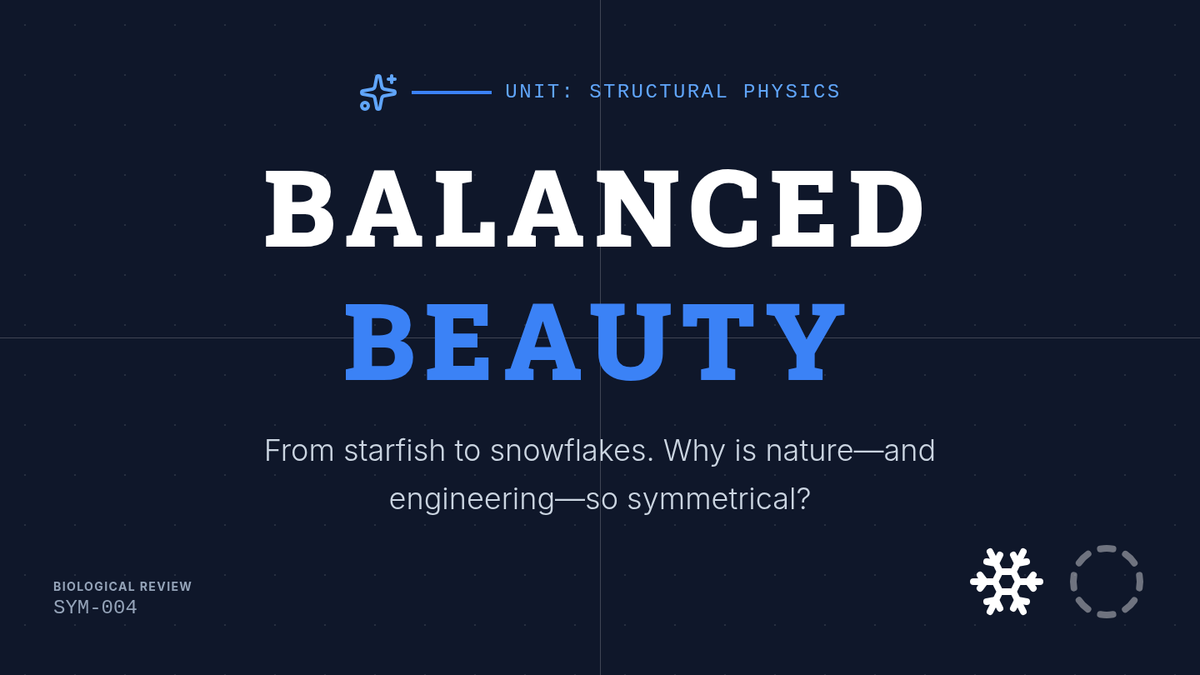 UNIT: STRUCTURAL PHYSICS

BALANCED
BEAUTY

From starfish to snowflakes. Why is nature—and engineering—so symmetrical?

BIOLOGICAL REVIEW
SYM-004